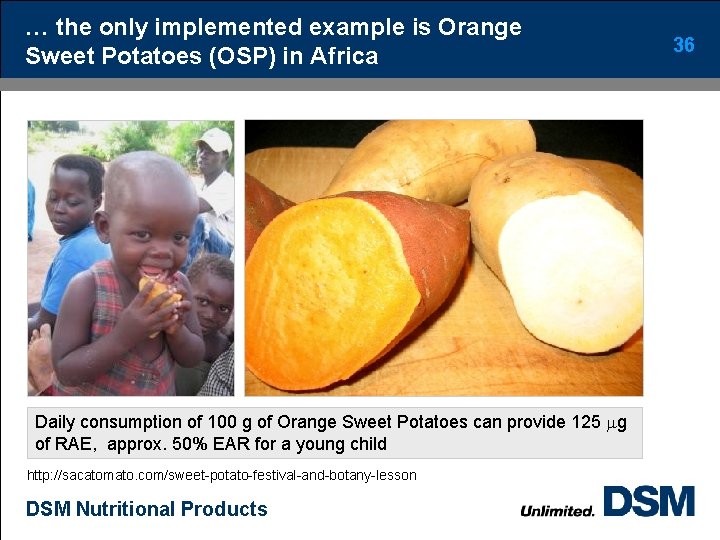 … the only implemented example is Orange Sweet Potatoes (OSP) in Africa

36

Daily consumption of 100 g of Orange Sweet Potatoes can provide 125 $\mu$g of RAE, approx. 50% EAR for a young child

http://sacatomato.com/sweet-potato-festival-and-botany-lesson

DSM Nutritional Products

Unlimited. DSM